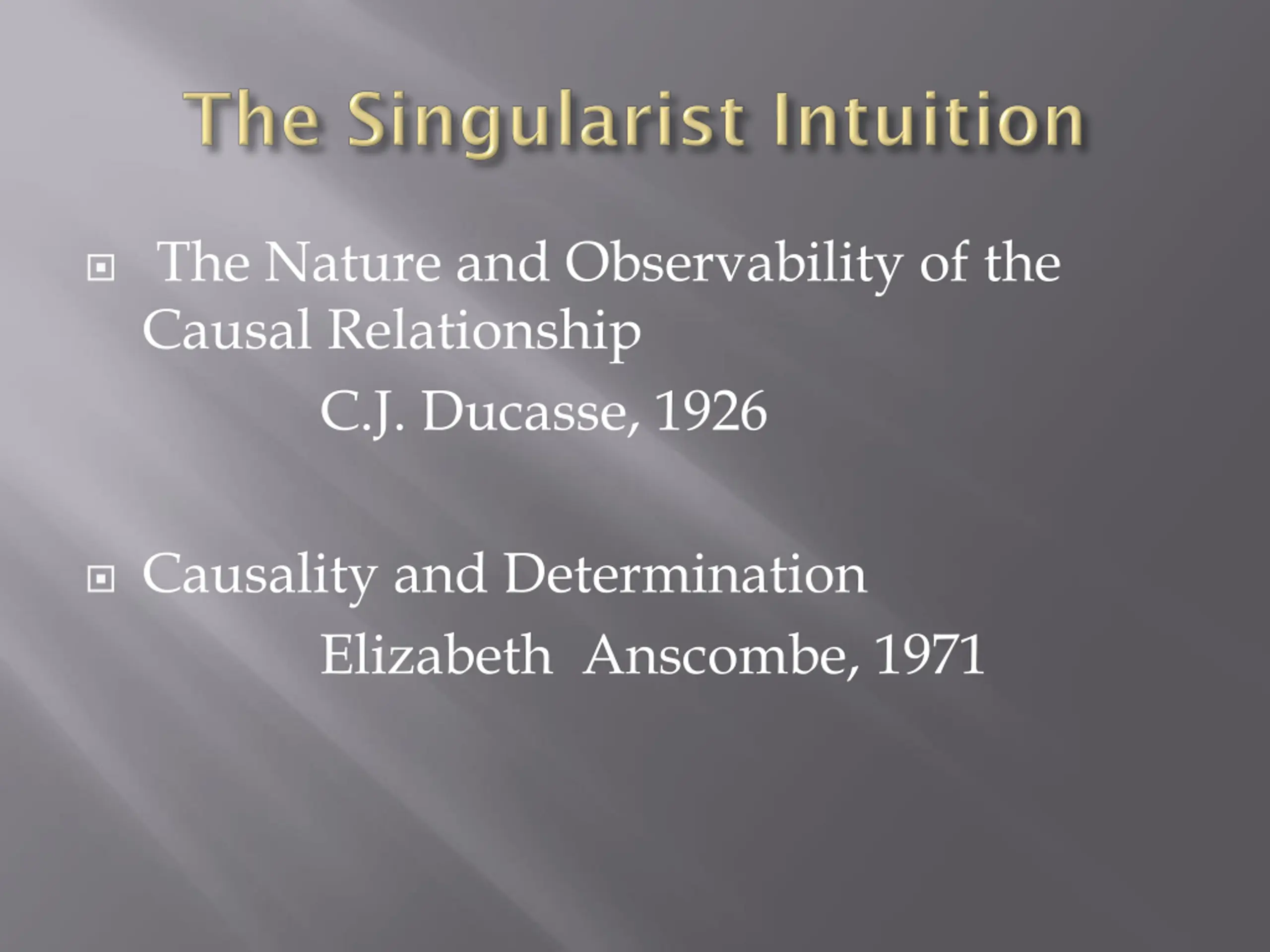 The Singularist Intuition

The Nature and Observability of the Causal Relationship

C.J. Ducasse, 1926

Causality and Determination

Elizabeth Anscombe, 1971